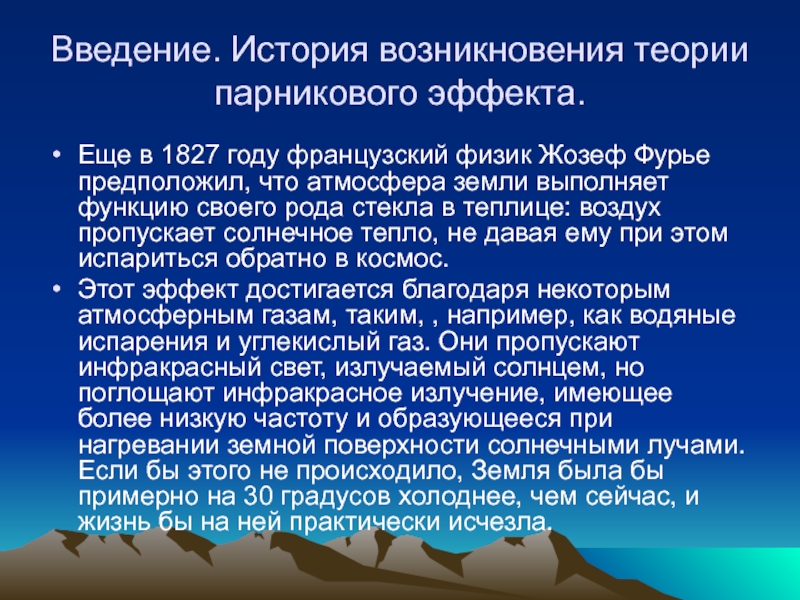 Введение. История возникновения теории парникового эффекта.

• Еще в 1827 году французский физик Жозеф Фурье предположил, что атмосфера земли выполняет функцию своего рода стекла в теплице: воздух пропускает солнечное тепло, не давая ему при этом испариться обратно в космос.

• Этот эффект достигается благодаря некоторым атмосферным газам, таким, , например, как водяные испарения и углекислый газ. Они пропускают инфракрасный свет, излучаемый солнцем, но поглощают инфракрасное излучение, имеющее более низкую частоту и образующееся при нагревании земной поверхности солнечными лучами. Если бы этого не происходило, Земля была бы примерно на 30 градусов холоднее, чем сейчас, и жизнь бы на ней практически исчезла.